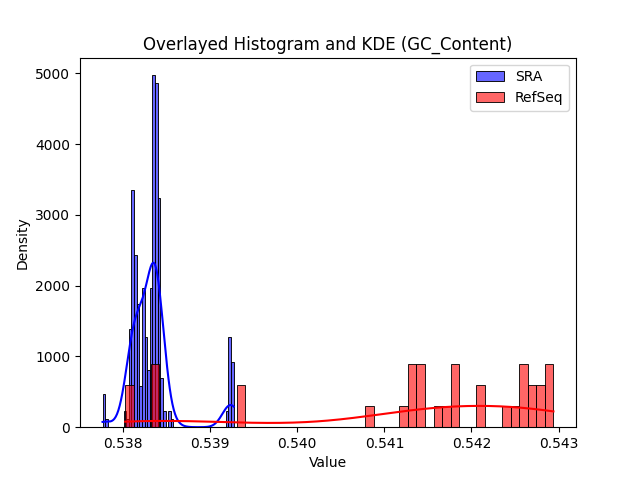 Overlayed Histogram and KDE (GC_Content)

SRA
RefSeq

Density

5000
4000
3000
2000
1000
0

0.538
0.539
0.540
0.541
0.542
0.543

Value